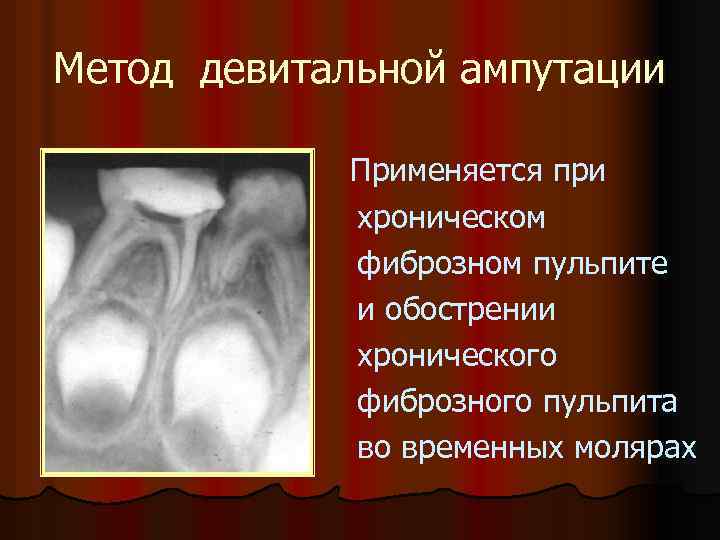 Метод девитальной ампутации

Применяется при хроническом фиброзном пульпите и обострении хронического фиброзного пульпита во временных молярах